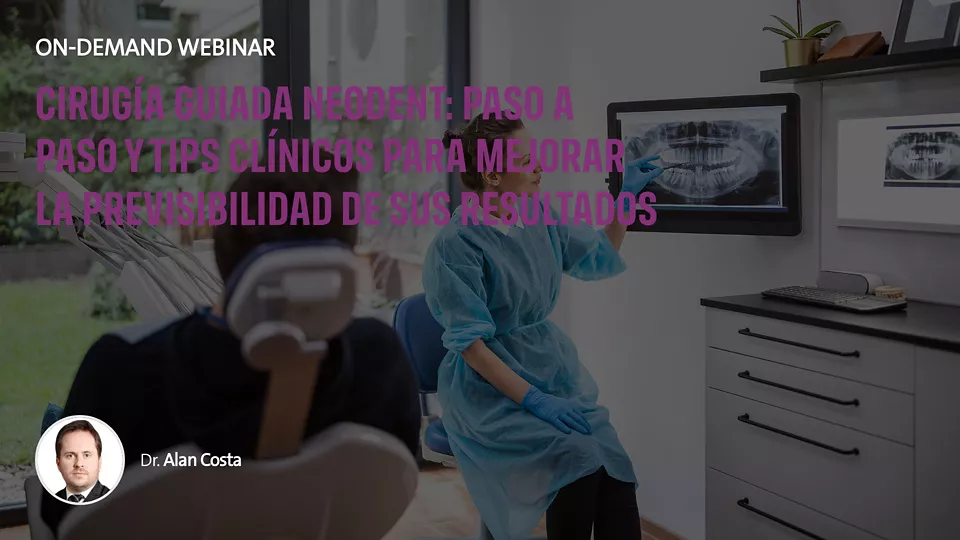 ON-DEMAND WEBINAR

CIRUGÍA GUIADA NEODENT: PASO A PASO Y TIPS CLÍNICOS PARA MEJORAR LA PREVISIBILIDAD DE SUS RESULTADOS

Dr. Alan Costa